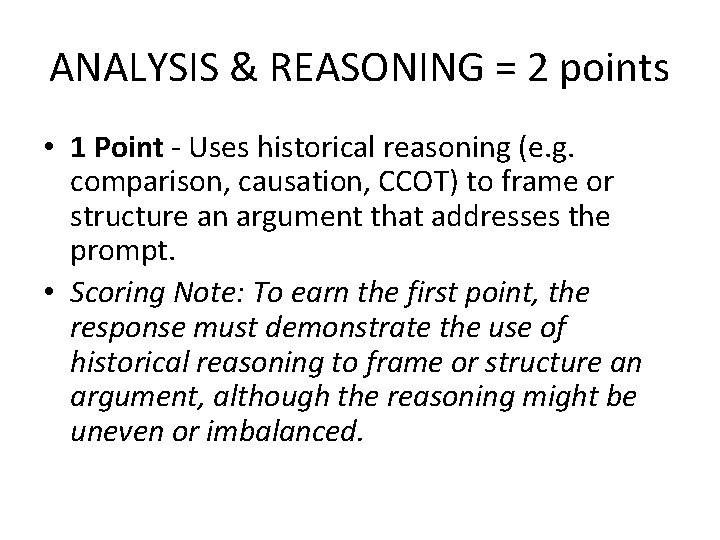 ANALYSIS & REASONING = 2 points

• 1 Point - Uses historical reasoning (e.g. comparison, causation, CCOT) to frame or structure an argument that addresses the prompt.

• Scoring Note: To earn the first point, the response must demonstrate the use of historical reasoning to frame or structure an argument, although the reasoning might be uneven or imbalanced.